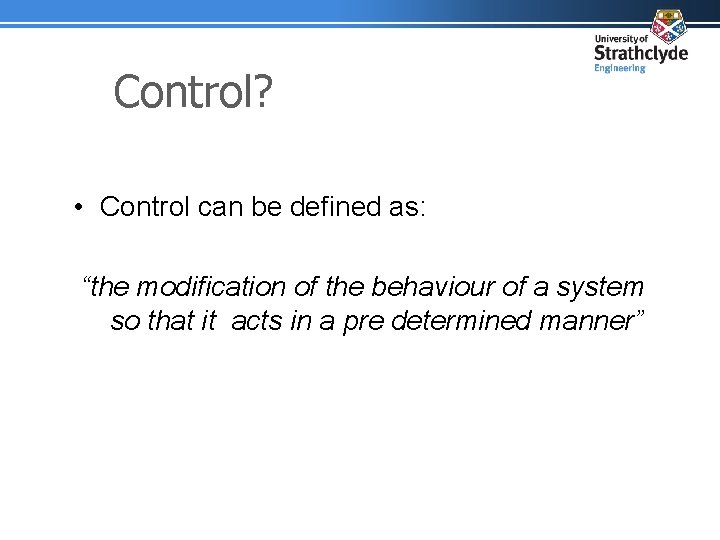 University of
Strathclyde
Engineering

Control?

• Control can be defined as:

“the modification of the behaviour of a system so that it acts in a pre determined manner”